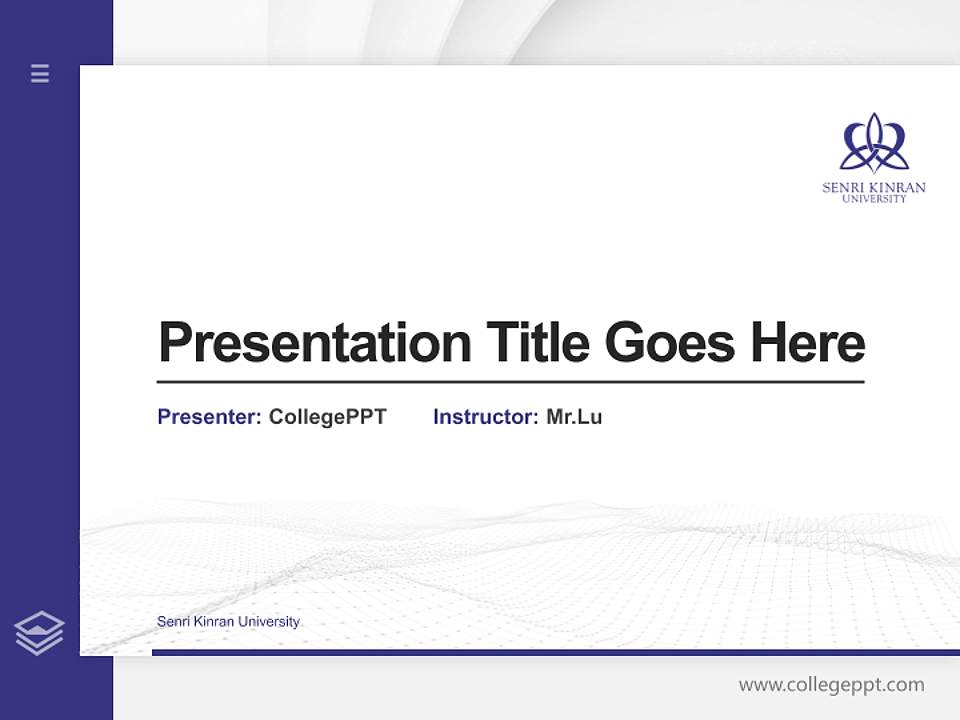 SENRI KINRAN
UNIVERSITY

Presentation Title Goes Here

Presenter: CollegePPT Instructor: Mr.Lu

Senri Kinran University

www.collegeppt.com